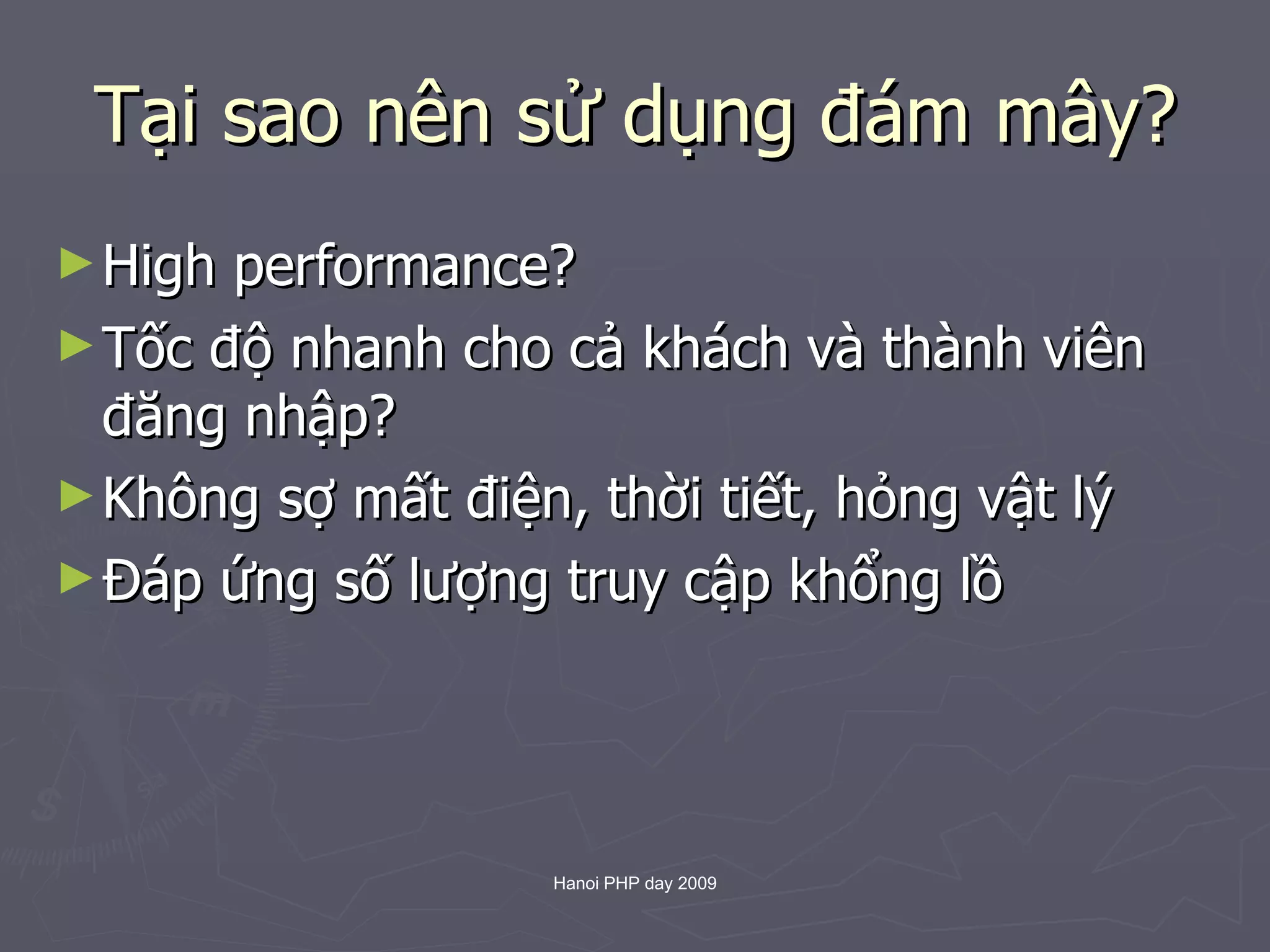 Tại sao nên sử dụng đám mây?

► High performance?

► Tốc độ nhanh cho cả khách và thành viên đăng nhập?

► Không sợ mất điện, thời tiết, hỏng vật lý

► Đáp ứng số lượng truy cập khổng lồ

Hanoi PHP day 2009